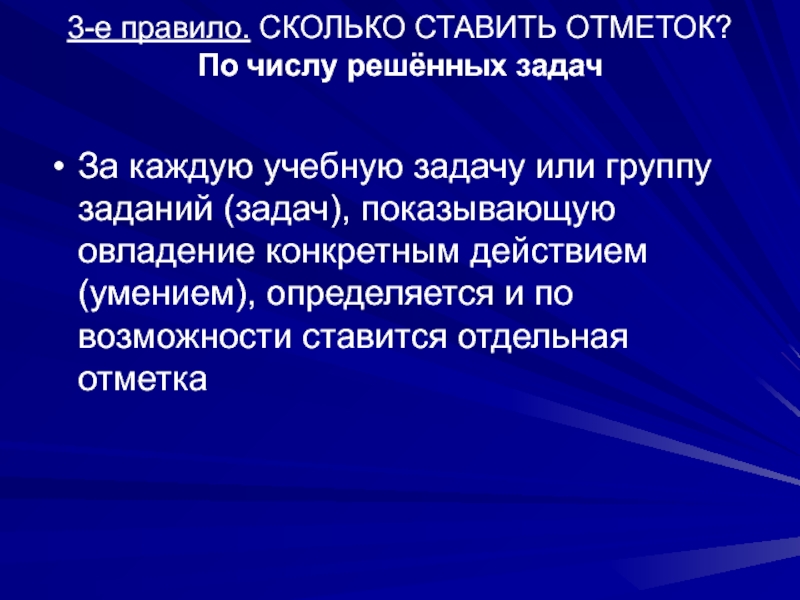 3-е правило. СКОЛЬКО СТАВИТЬ ОТМЕТОК?
По числу решённых задач

• За каждую учебную задачу или группу заданий (задач), показывающую овладение конкретным действием (умением), определяется и по возможности ставится отдельная отметка